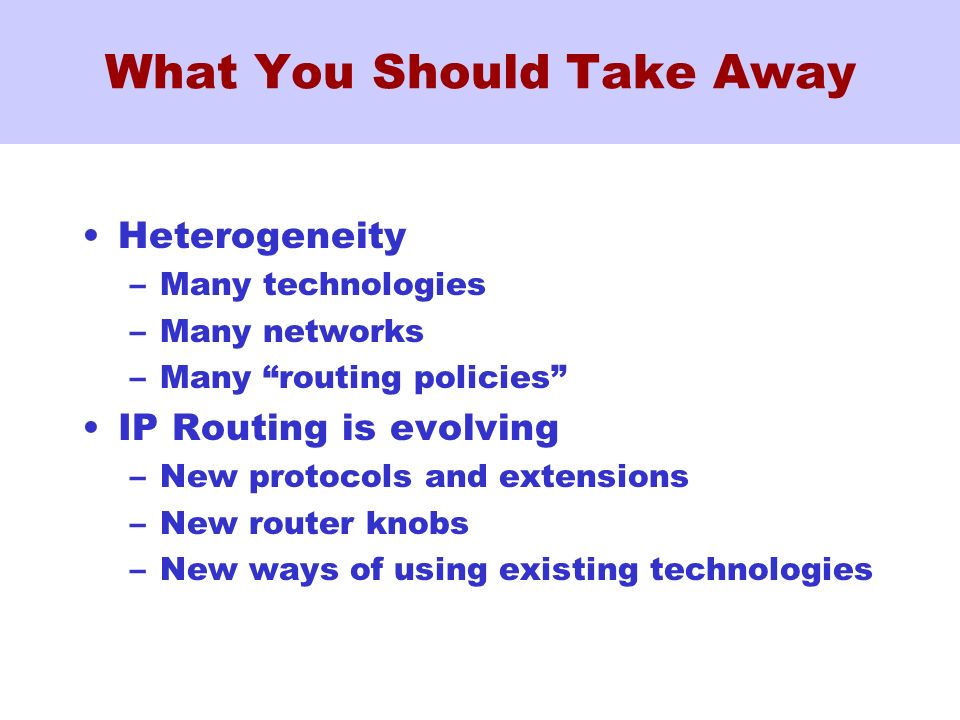 What You Should Take Away

• Heterogeneity
– Many technologies
– Many networks
– Many “routing policies”
• IP Routing is evolving
– New protocols and extensions
– New router knobs
– New ways of using existing technologies